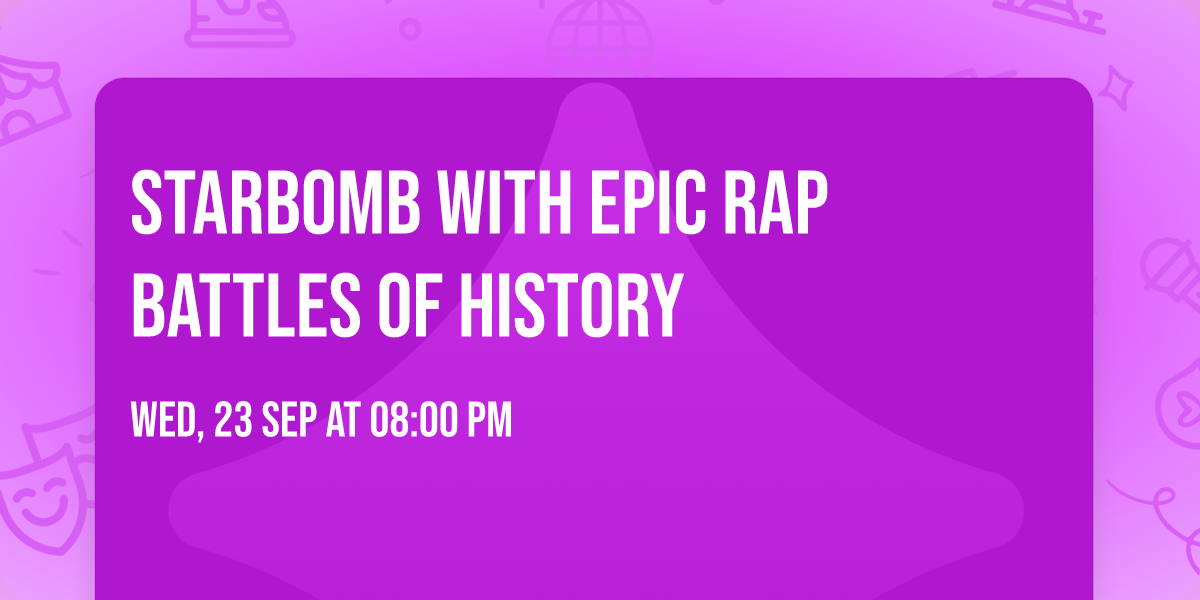 STARBOMB WITH EPIC RAP BATTLES OF HISTORY

WED, 23 SEP AT 08:00 PM